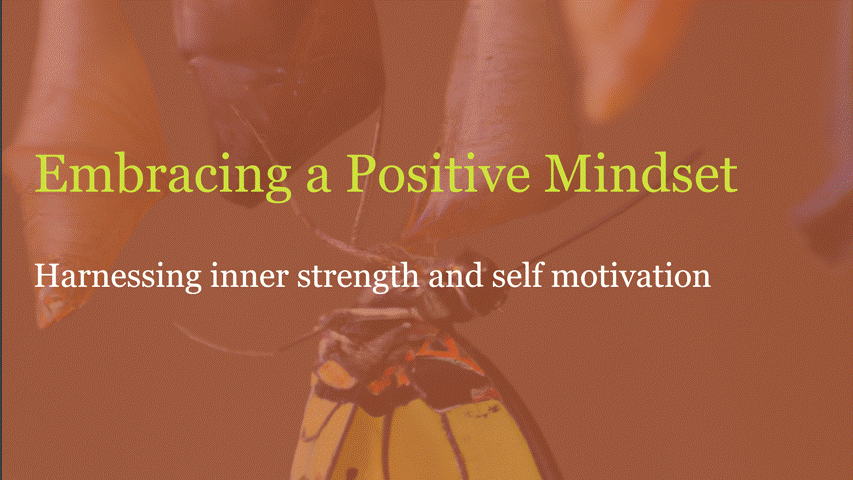 Embracing a Positive Mindset

Harnessing inner strength and self motivation